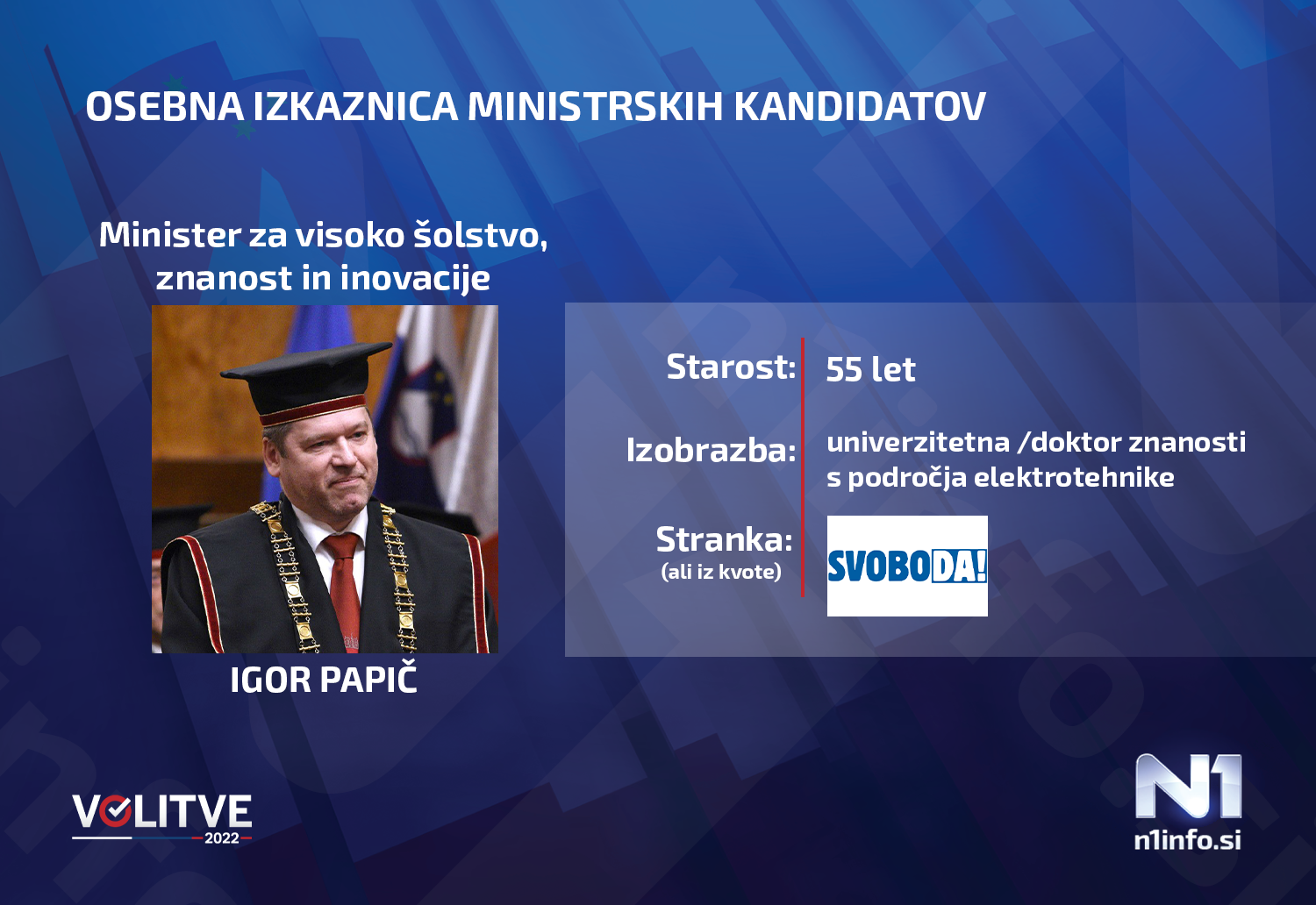 OSEBNA IZKAZNICA MINISTRSKIH KANDIDATOV

Minister za visoko šolstvo, znanost in inovacije

IGOR PAPIČ

Starost: 55 let

Izobrazba: univerzitetna /doktor znanosti s področja elektrotehnike

Stranka: (ali iz kvote) SVOBODA!

VOLITVE 2022

N1 n1info.si